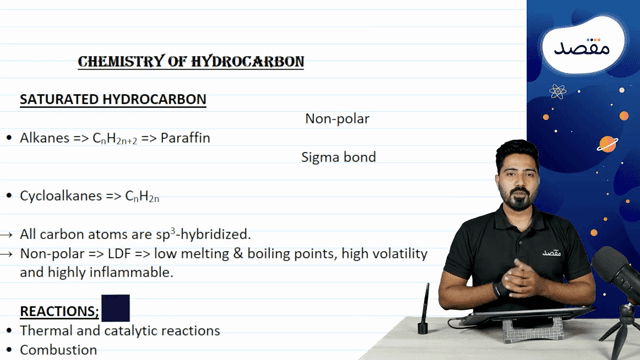 CHEMISTRY OF HYDROCARBON

SATURATED HYDROCARBON

Non-polar

• Alkanes => $C_nH_{2n+2}$ => Paraffin

Sigma bond

• Cycloalkanes => $C_nH_{2n}$

→ All carbon atoms are $sp^3$-hybridized.
→ Non-polar => LDF => low melting & boiling points, high volatility and highly inflammable.

REACTIONS;
• Thermal and catalytic reactions
• Combustion

مقصد

مقصد